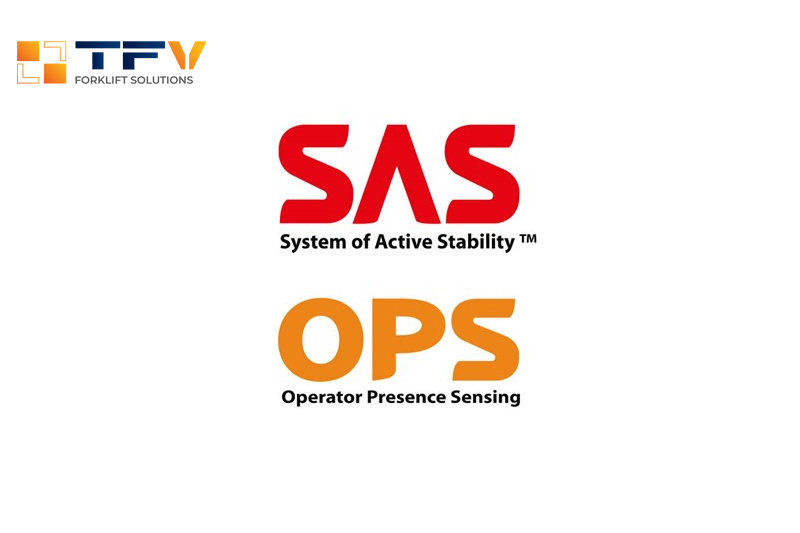 TFV
FORKLIFT SOLUTIONS

SAS
System of Active Stability ™

OPS
Operator Presence Sensing